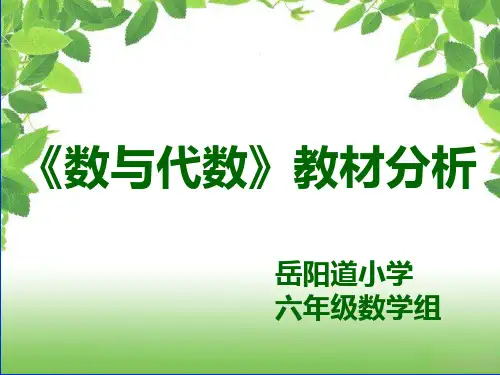 《数与代数》教材分析

岳阳道小学
六年级数学组